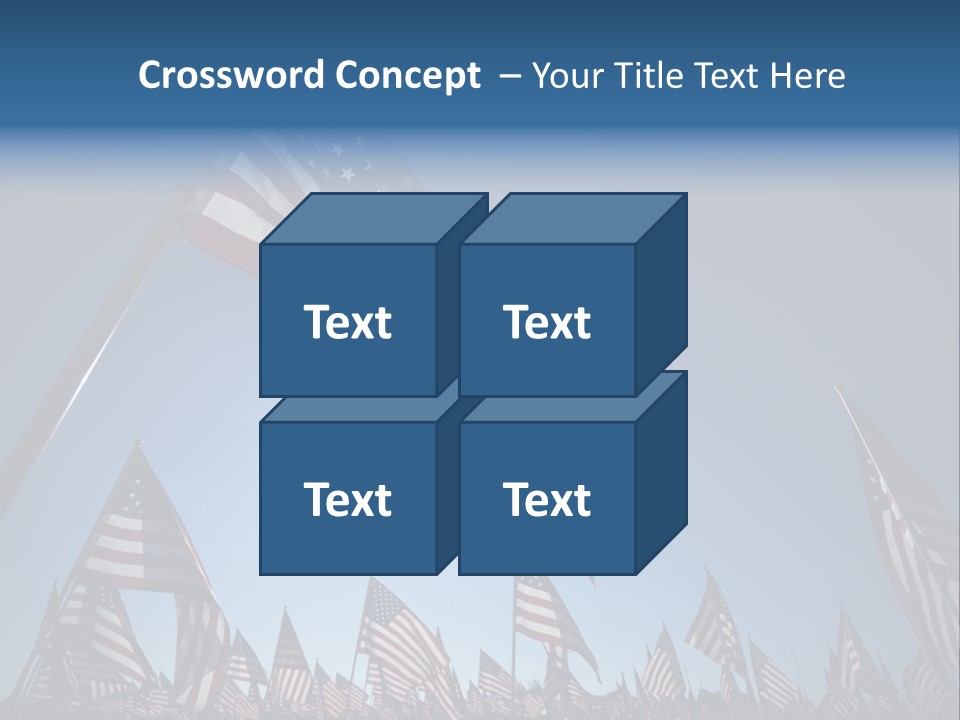 Crossword Concept – Your Title Text Here

Text

Text

Text

Text